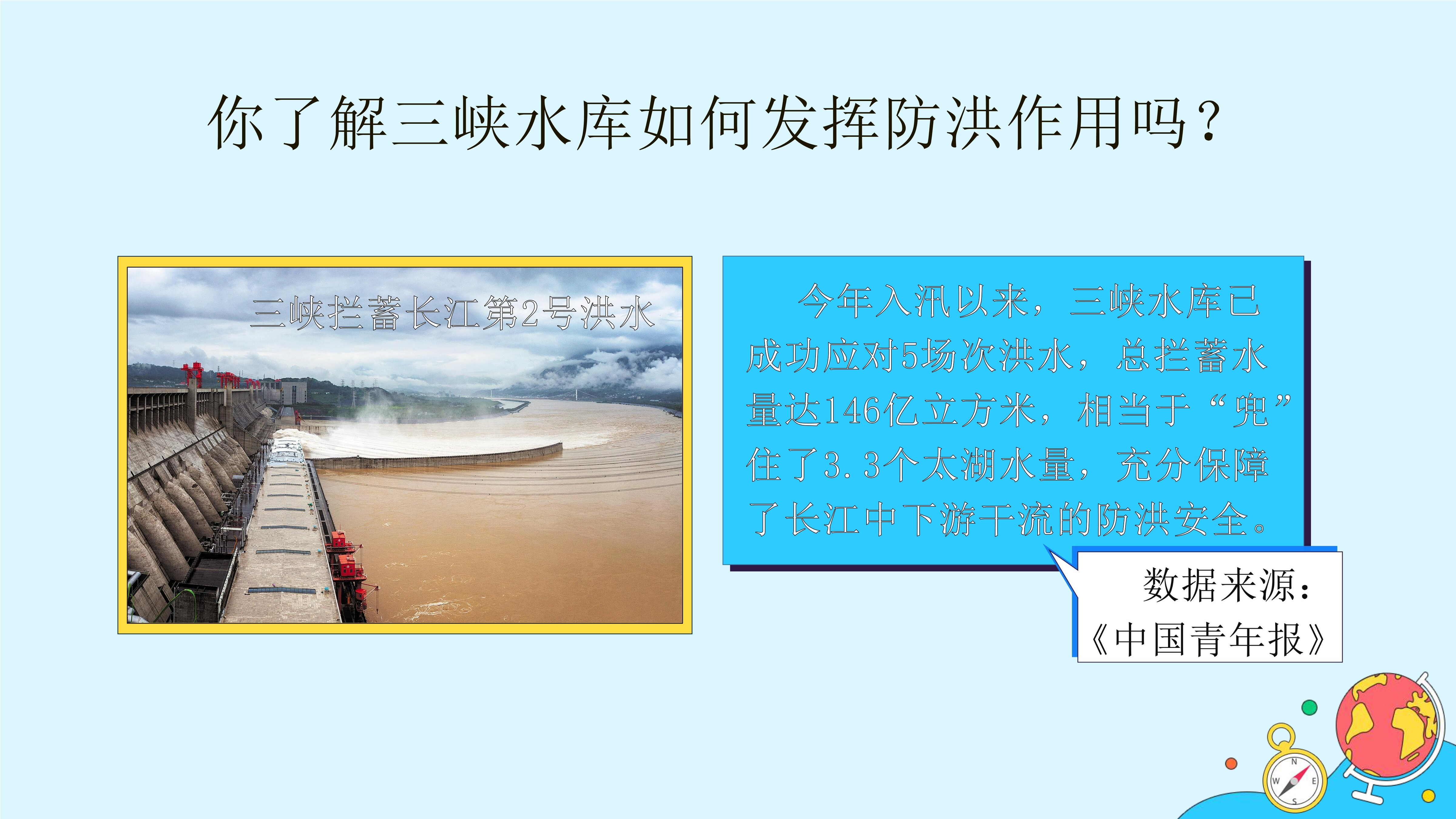 你了解三峡水库如何发挥防洪作用吗？

三峡拦蓄长江第2号洪水

今年入汛以来，三峡水库已成功应对5场次洪水，总拦蓄水量达146亿立方米，相当于“兜”住了3.3个太湖水量，充分保障了长江中下游干流的防洪安全。

数据来源：《中国青年报》

N
W
E
S